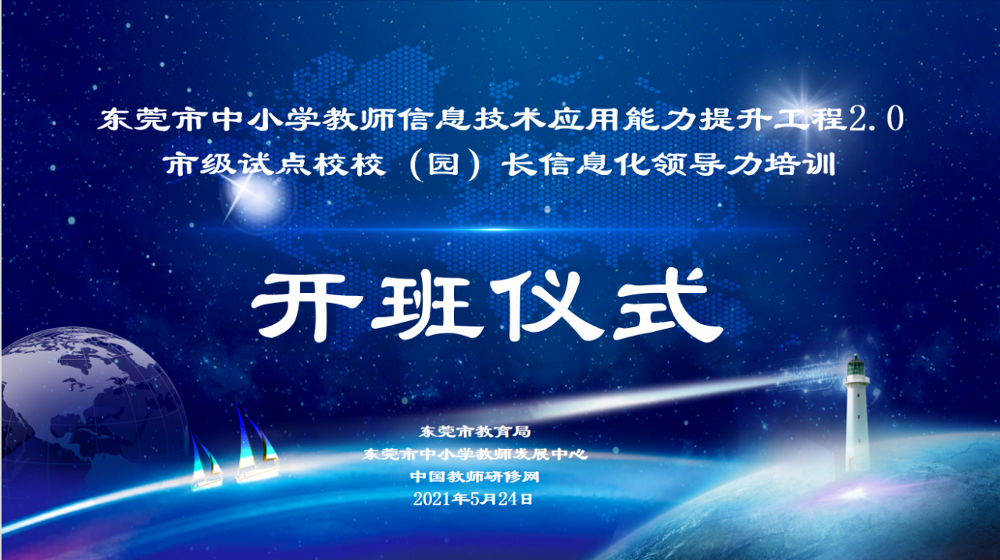 东莞市中小学教师信息技术应用能力提升工程2.0
市级试点校校（园）长信息化领导力培训

开班仪式

东莞市教育局
东莞市中小学教师发展中心
中国教师研修网
2021年5月24日